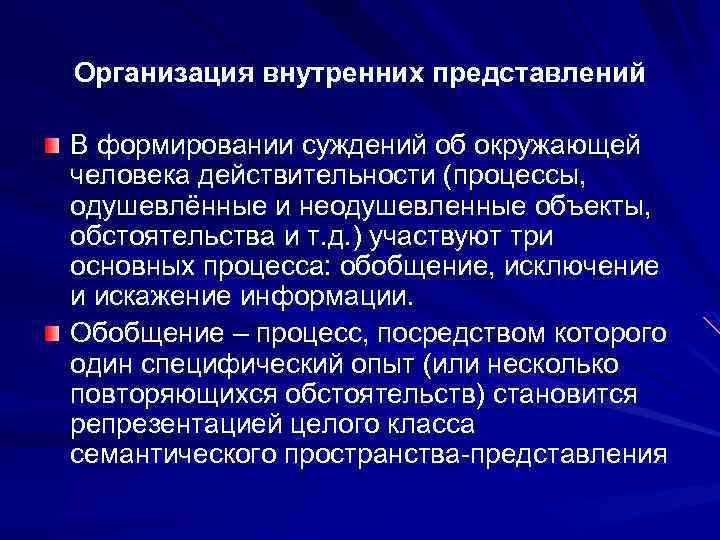 Организация внутренних представлений

В формировании суждений об окружающей человека действительности (процессы, одушевлённые и неодушевленные объекты, обстоятельства и т.д.) участвуют три основных процесса: обобщение, исключение и искажение информации.

Обобщение – процесс, посредством которого один специфический опыт (или несколько повторяющихся обстоятельств) становится репрезентацией целого класса семантического пространства-представления